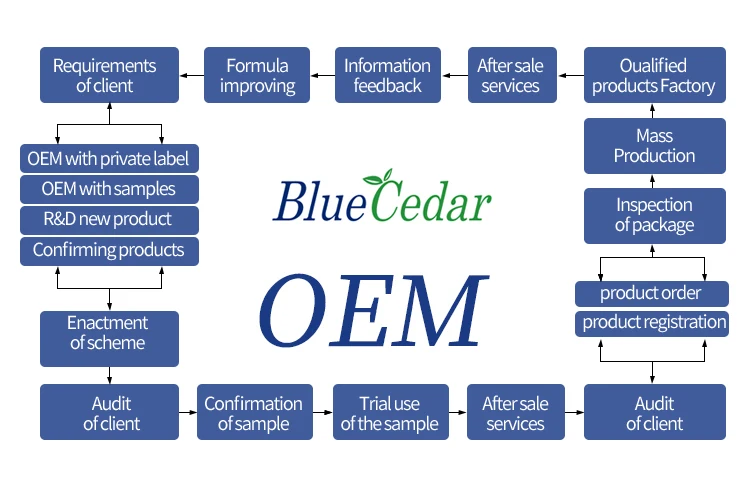 Requirements of client

Formula improving

Information feedback

After sale services

Oualified products Factory

OEM with private label

OEM with samples

R&D new product

Confirming products

BlueCedar

OEM

Mass Production

Inspection of package

product order

product registration

Enactment of scheme

Audit of client

Confirmation of sample

Trial use of the sample

After sale services

Audit of client